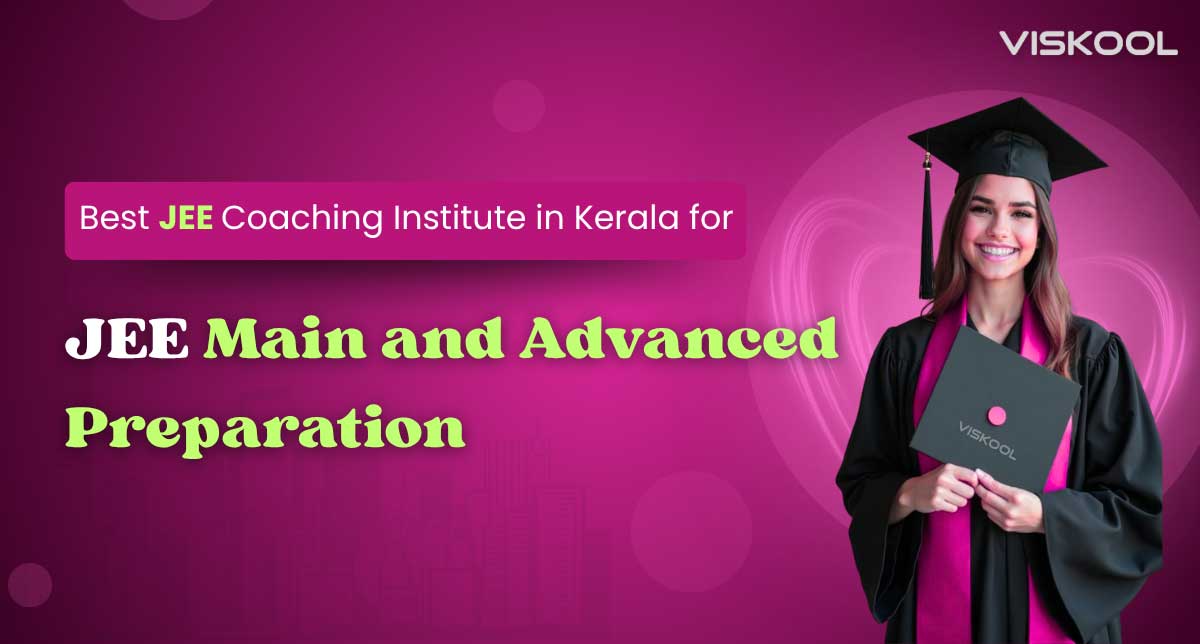 VISKOOL

Best JEE Coaching Institute in Kerala for

JEE Main and Advanced Preparation

VISKOOL